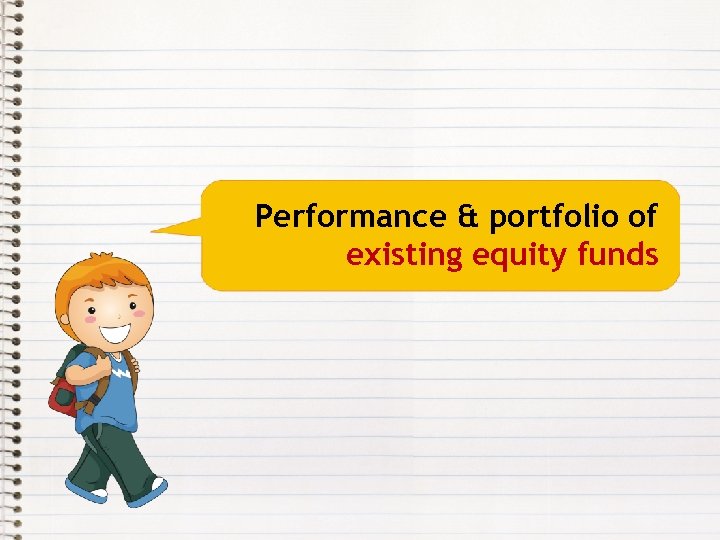 Performance & portfolio of existing equity funds